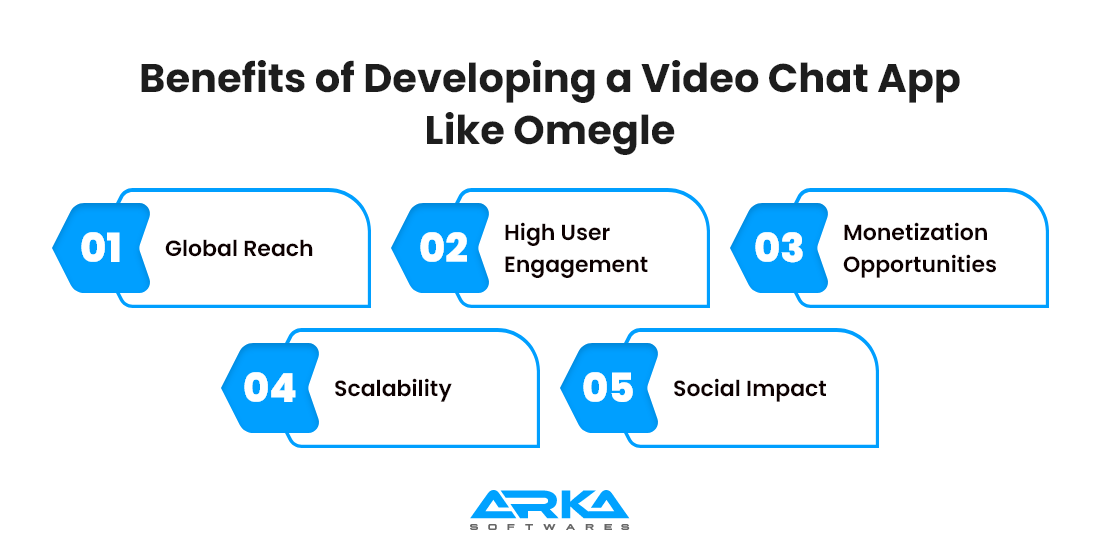 Benefits of Developing a Video Chat App Like Omegle

01 Global Reach

02 High User Engagement

03 Monetization Opportunities

04 Scalability

05 Social Impact

ARKA
SOFTWARES